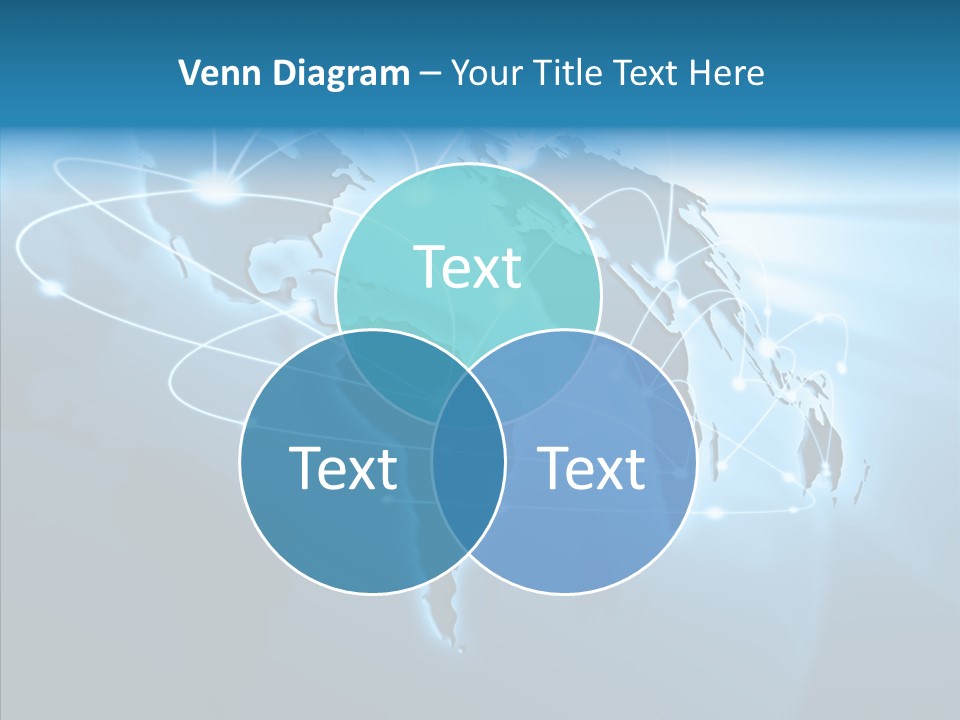 Venn Diagram – Your Title Text Here

Text

Text

Text